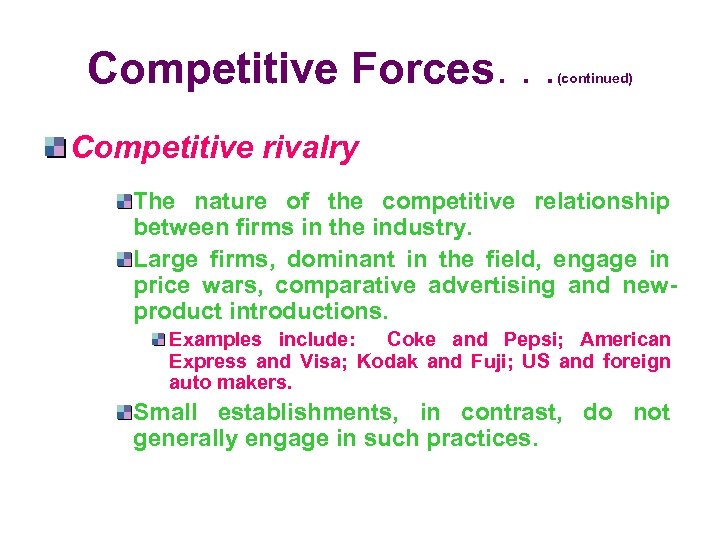 Competitive Forces. . . (continued)

Competitive rivalry

The nature of the competitive relationship between firms in the industry.

Large firms, dominant in the field, engage in price wars, comparative advertising and new-product introductions.

Examples include: Coke and Pepsi; American Express and Visa; Kodak and Fuji; US and foreign auto makers.

Small establishments, in contrast, do not generally engage in such practices.